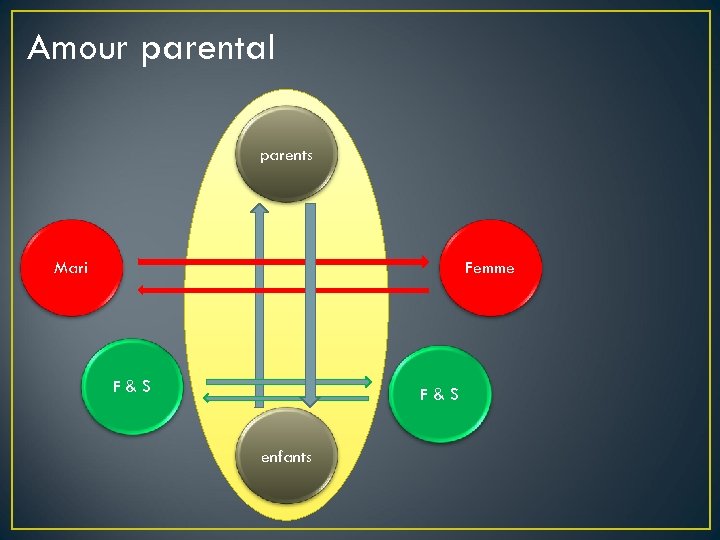 Amour parental

parents

Mari

Femme

F & S

F & S

enfants